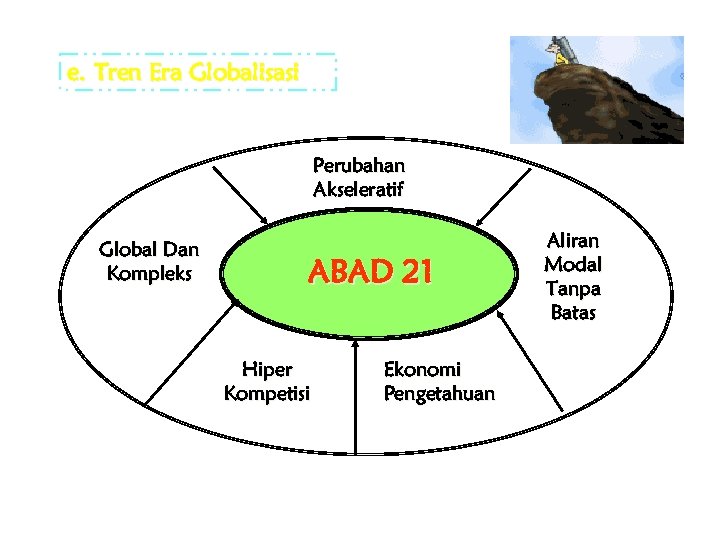 e. Tren Era Globalisasi

Perubahan Akseleratif

Global Dan Kompleks

ABAD 21

Aliran Modal Tanpa Batas

Hiper Kompetisi

Ekonomi Pengetahuan